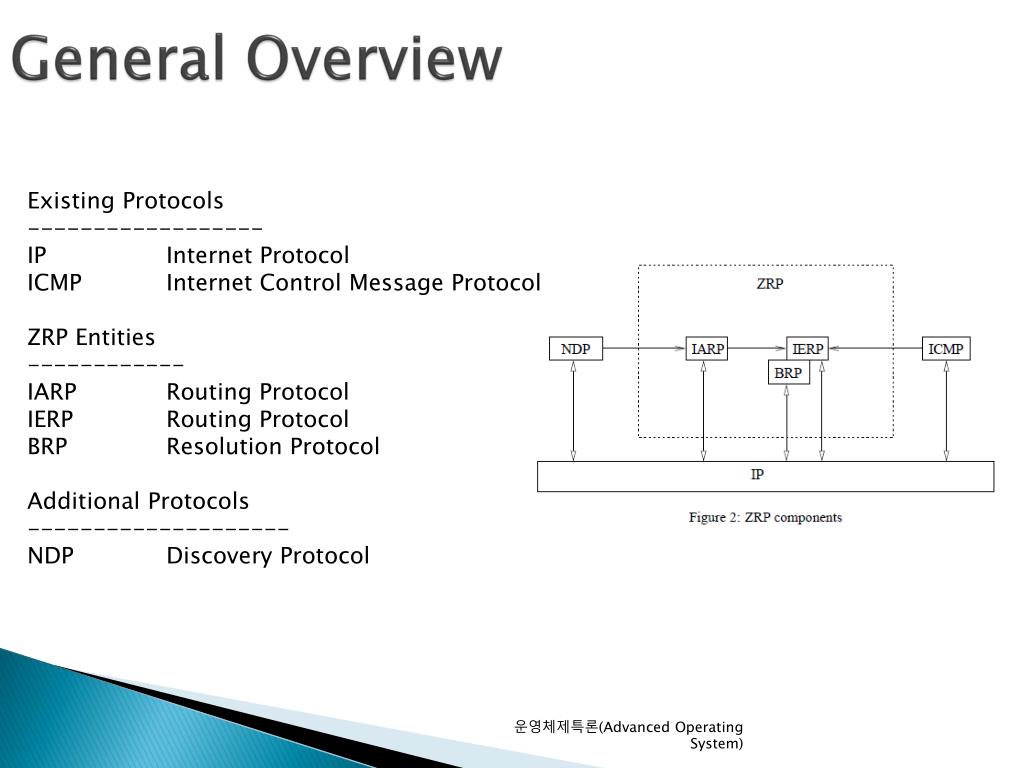 General Overview

Existing Protocols
------------------
IP Internet Protocol
ICMP Internet Control Message Protocol

ZRP Entities
------------
IARP Routing Protocol
IERP Routing Protocol
BRP Resolution Protocol

Additional Protocols
--------------------
NDP Discovery Protocol

ZRP
NDP
IARP
IERP
ICMP
BRP
IP
Figure 2: ZRP components

운영체제특론(Advanced Operating System)